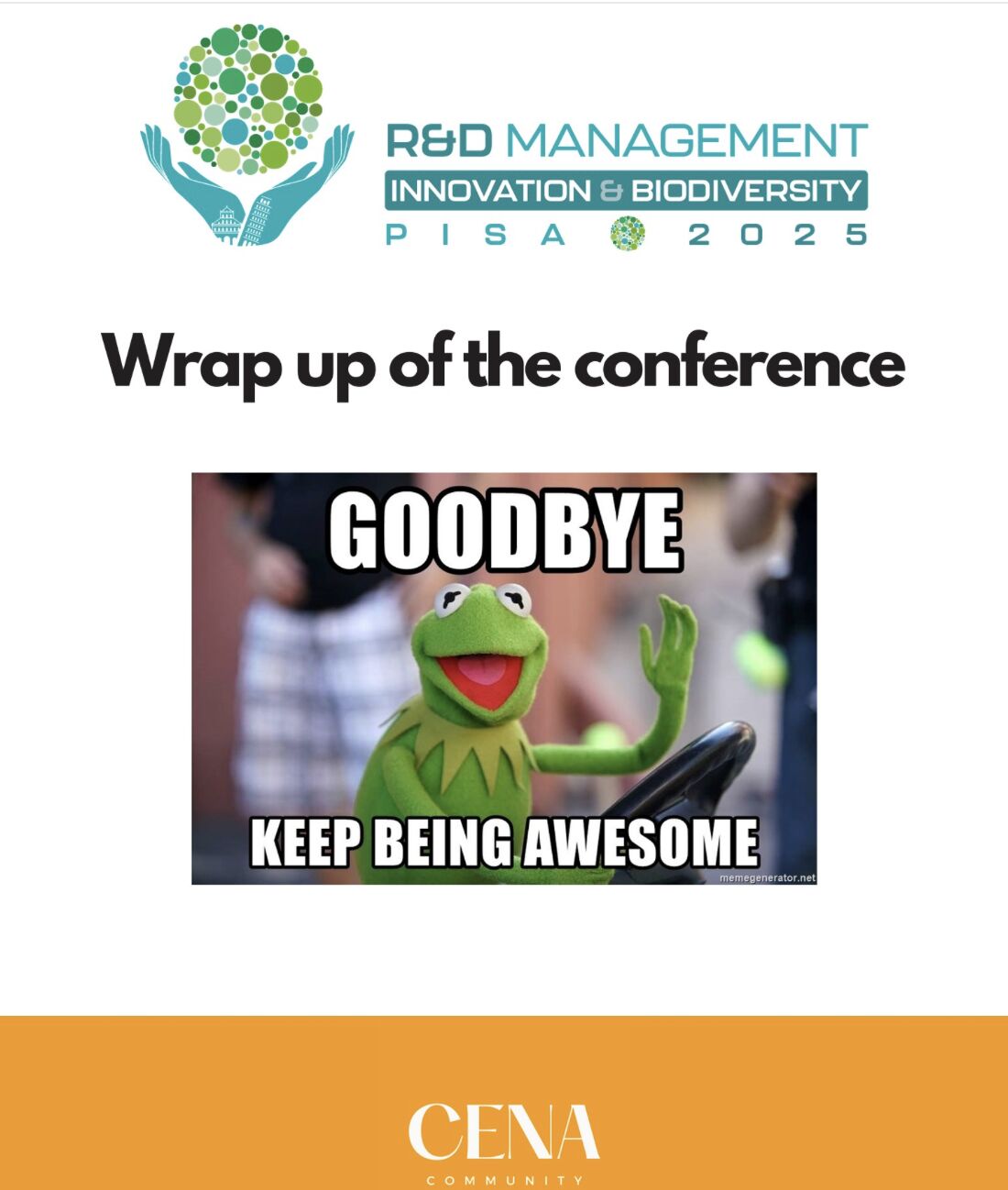 R&D MANAGEMENT
INNOVATION & BIODIVERSITY
PISA 2025

Wrap up of the conference

GOODBYE

KEEP BEING AWESOME

memegenerator.net

CENA
COMMUNITY